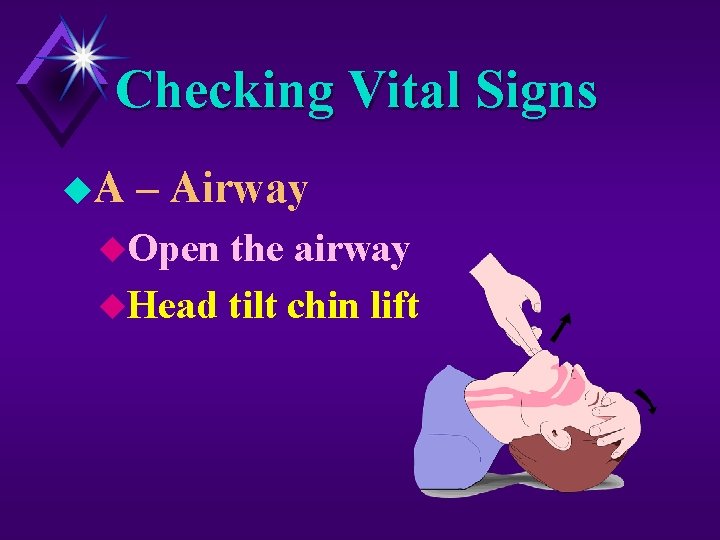 Checking Vital Signs

A – Airway

Open the airway

Head tilt chin lift